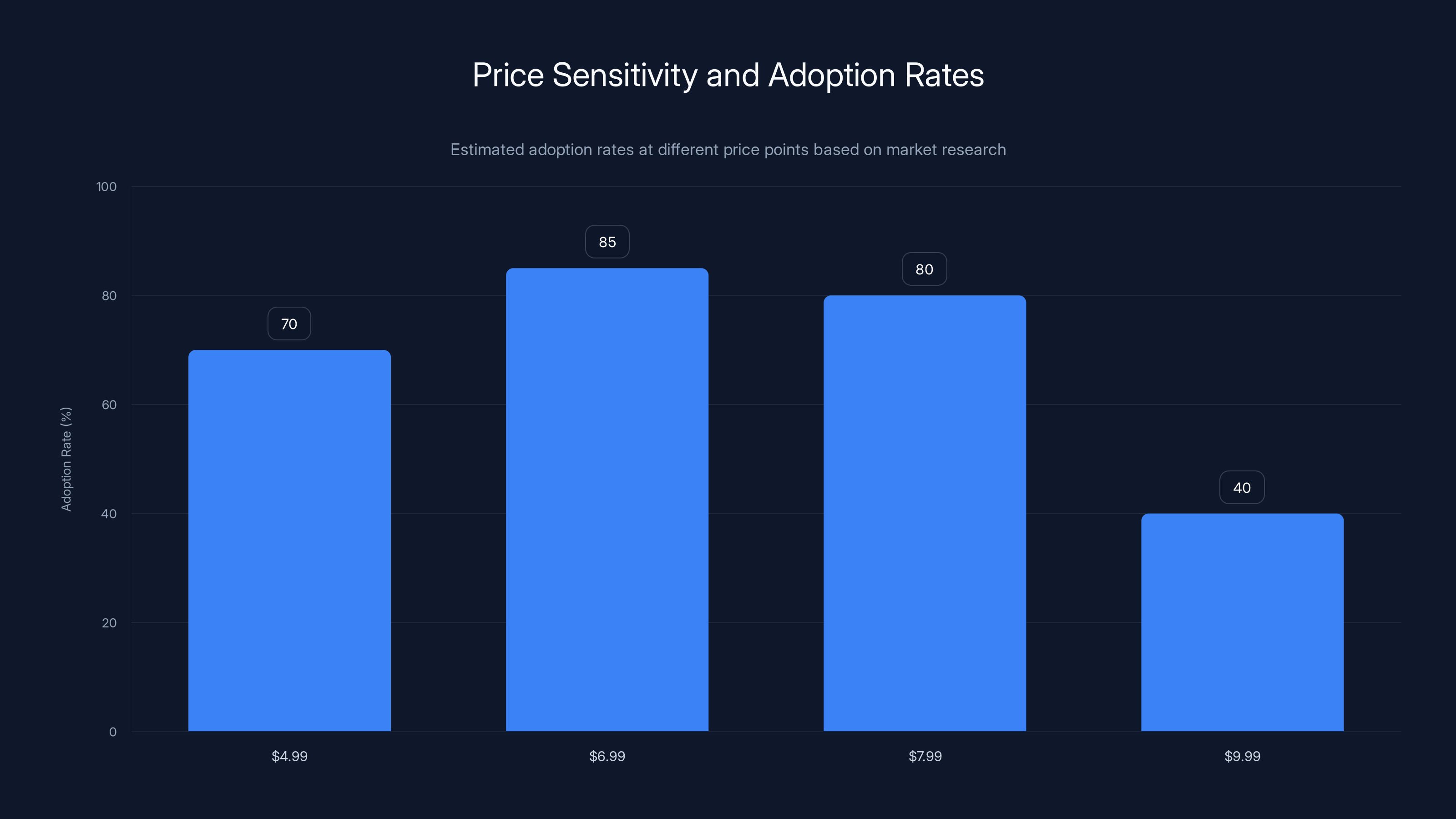 Price Sensitivity and Adoption Rates

Estimated adoption rates at different price points based on market research

Adoption Rate (%)

100
80
60
40
20
0

70
85
80
40

\$4.99
\$6.99
\$7.99
\$9.99